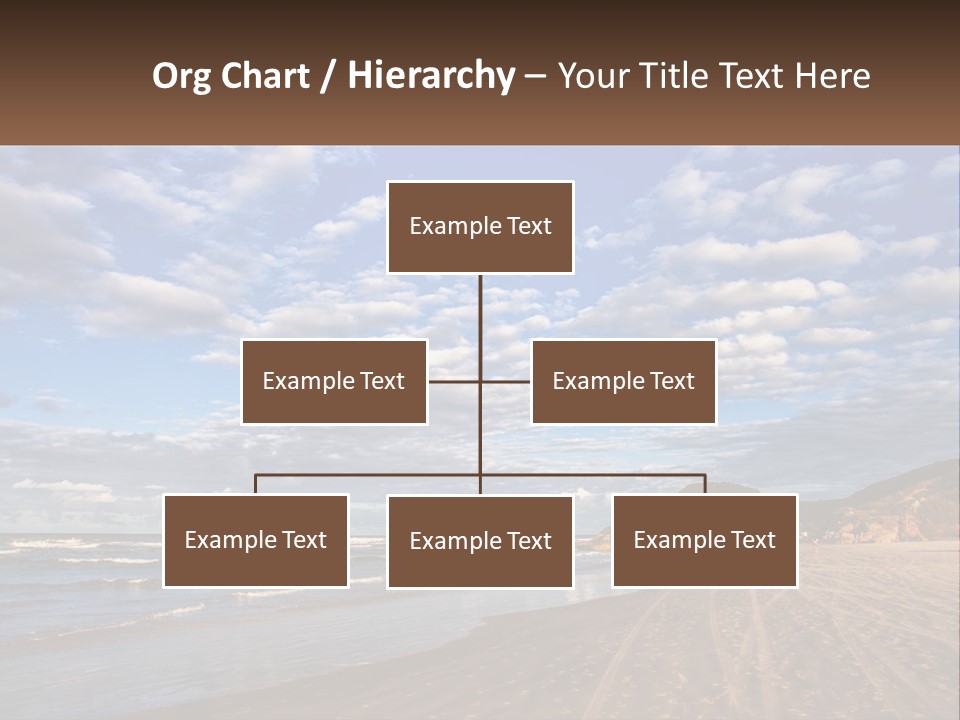 Org Chart / Hierarchy – Your Title Text Here

Example Text

Example Text

Example Text

Example Text

Example Text

Example Text